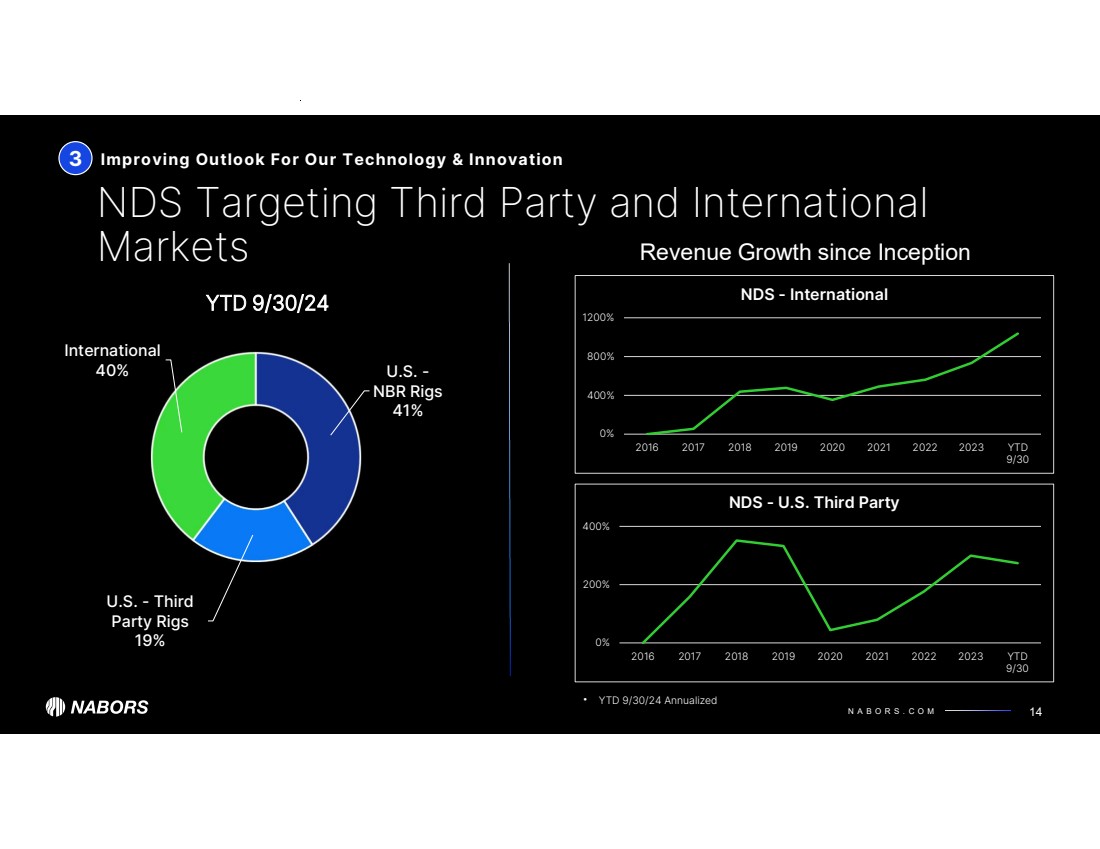 3 Improving Outlook For Our Technology & Innovation

NDS Targeting Third Party and International Markets

YTD 9/30/24

International 40%

U.S. - NBR Rigs 41%

U.S. - Third Party Rigs 19%

Revenue Growth since Inception

NDS - International

1200%
800%
400%
0%

2016 2017 2018 2019 2020 2021 2022 2023 YTD 9/30

NDS - U.S. Third Party

400%
200%
0%

2016 2017 2018 2019 2020 2021 2022 2023 YTD 9/30

• YTD 9/30/24 Annualized

NABORS

NABORS.COM

14